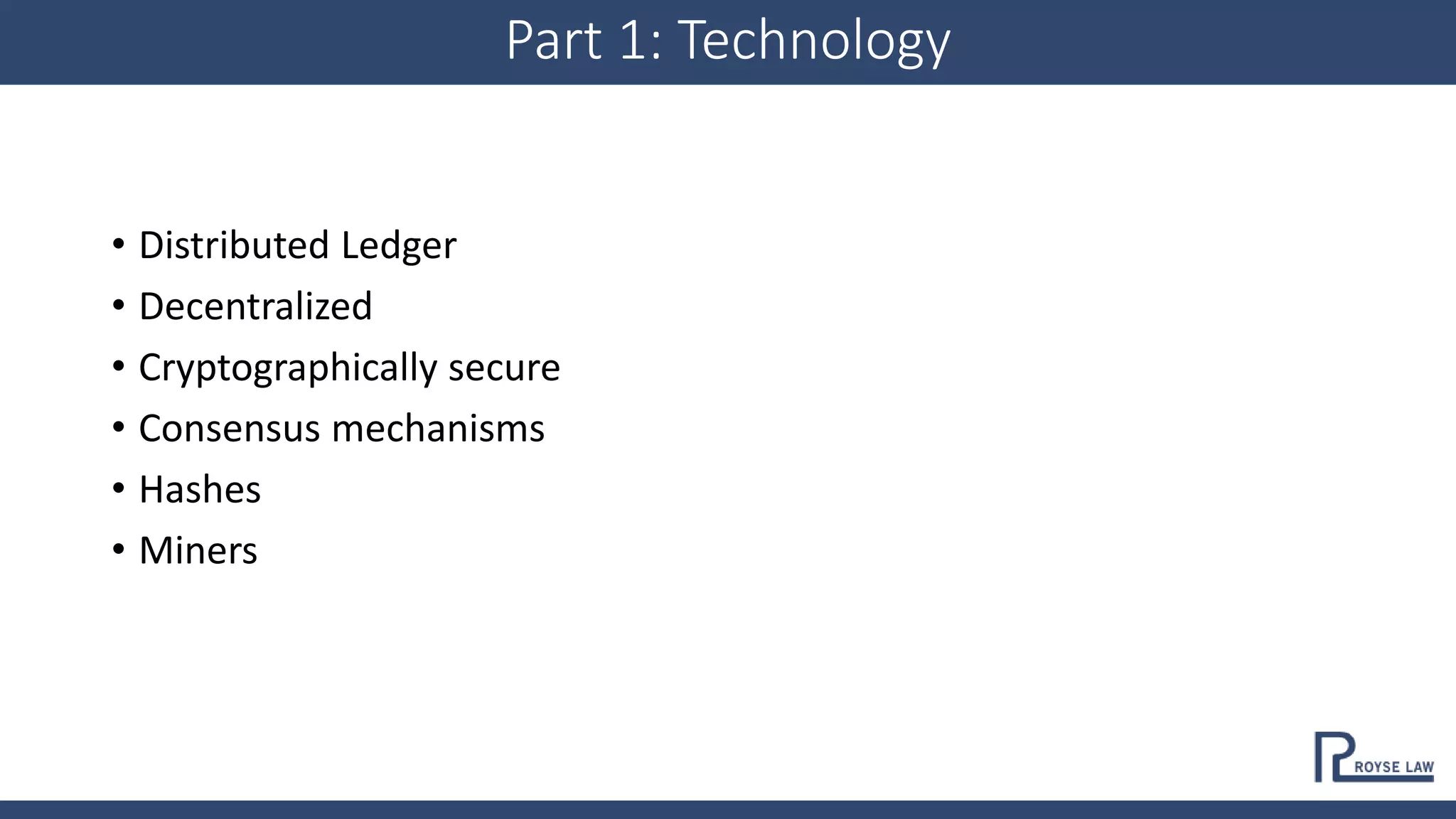 Part 1: Technology

• Distributed Ledger
• Decentralized
• Cryptographically secure
• Consensus mechanisms
• Hashes
• Miners

ROYSE LAW